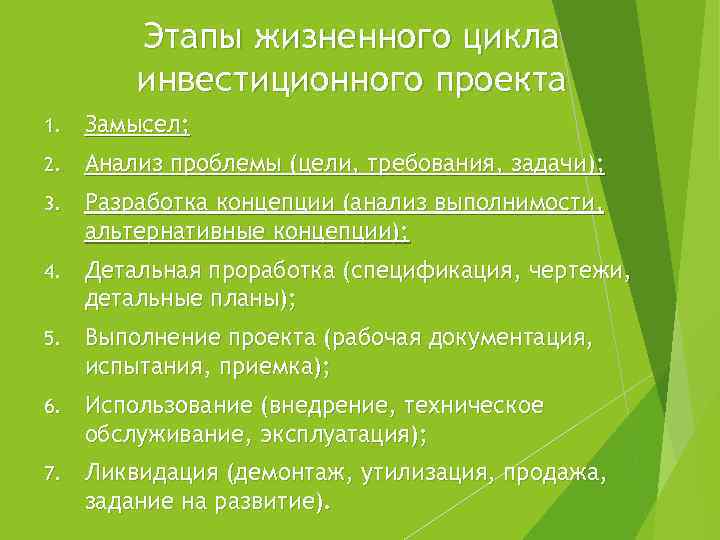 Этапы жизненного цикла инвестиционного проекта

1. Замысел;
2. Анализ проблемы (цели, требования, задачи);
3. Разработка концепции (анализ выполнимости, альтернативные концепции);
4. Детальная проработка (спецификация, чертежи, детальные планы);
5. Выполнение проекта (рабочая документация, испытания, приемка);
6. Использование (внедрение, техническое обслуживание, эксплуатация);
7. Ликвидация (демонтаж, утилизация, продажа, задание на развитие).